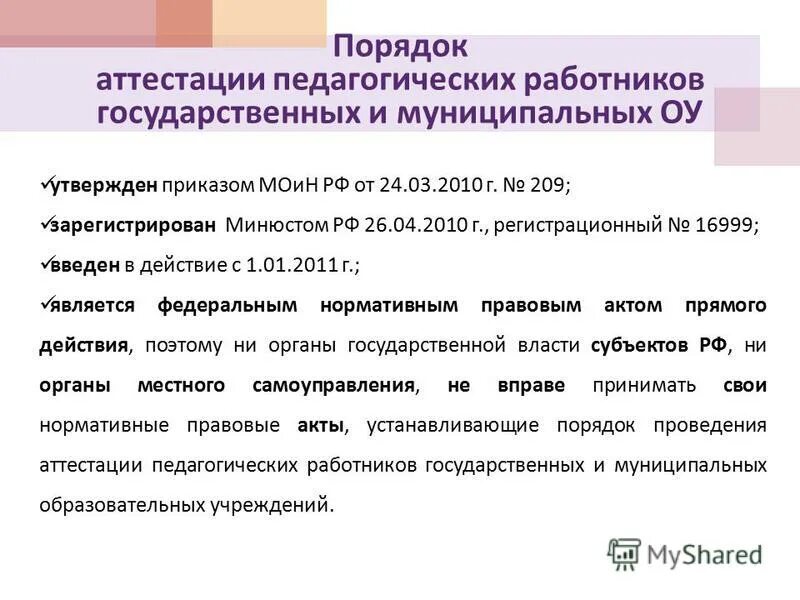 Порядок
аттестации педагогических работников государственных и муниципальных ОУ

✓утвержден приказом МОиН РФ от 24.03.2010 г. № 209;

✓зарегистрирован Минюстом РФ 26.04.2010 г., регистрационный № 16999;

✓введен в действие с 1.01.2011 г.;

✓является федеральным нормативным правовым актом прямого действия, поэтому ни органы государственной власти субъектов РФ, ни органы местного самоуправления, не вправе принимать свои нормативные правовые акты, устанавливающие порядок проведения аттестации педагогических работников государственных и муниципальных образовательных учреждений.

MyShared